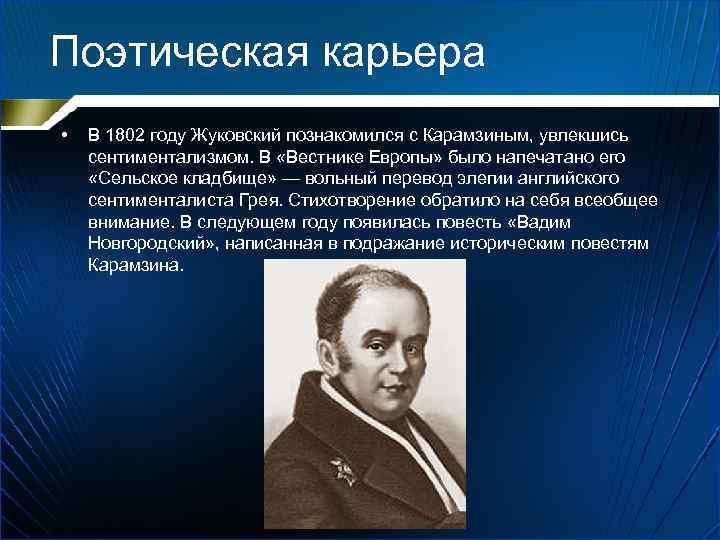 Поэтическая карьера

• В 1802 году Жуковский познакомился с Карамзиным, увлекшись сентиментализмом. В «Вестнике Европы» было напечатано его «Сельское кладбище» — вольный перевод элегии английского сентименталиста Грея. Стихотворение обратило на себя всеобщее внимание. В следующем году появилась повесть «Вадим Новгородский», написанная в подражание историческим повестям Карамзина.